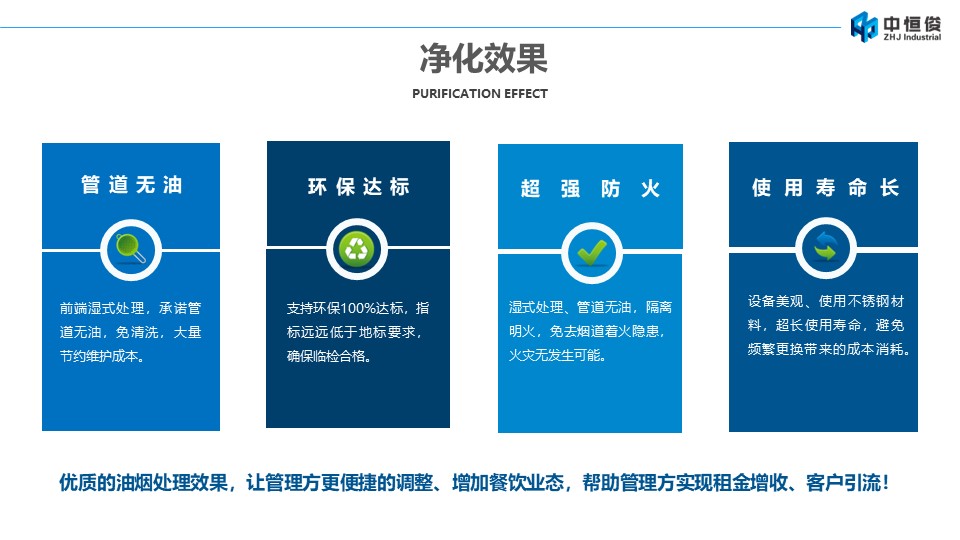 中恒俊
ZHJ Industrial

净化效果
PURIFICATION EFFECT

管道无油

前端湿式处理，承诺管道无油，免清洗，大量节约维护成本。

环保达标

支持环保100%达标，指标远远低于地标要求，确保临检合格。

超强防火

湿式处理、管道无油，隔离明火，免去烟道着火隐患，火灾无发生可能。

使用寿命长

设备美观、使用不锈钢材料，超长使用寿命，避免频繁更换带来的成本消耗。

优质的油烟处理效果，让管理方更便捷的调整、增加餐饮业态，帮助管理方实现租金增收、客户引流！